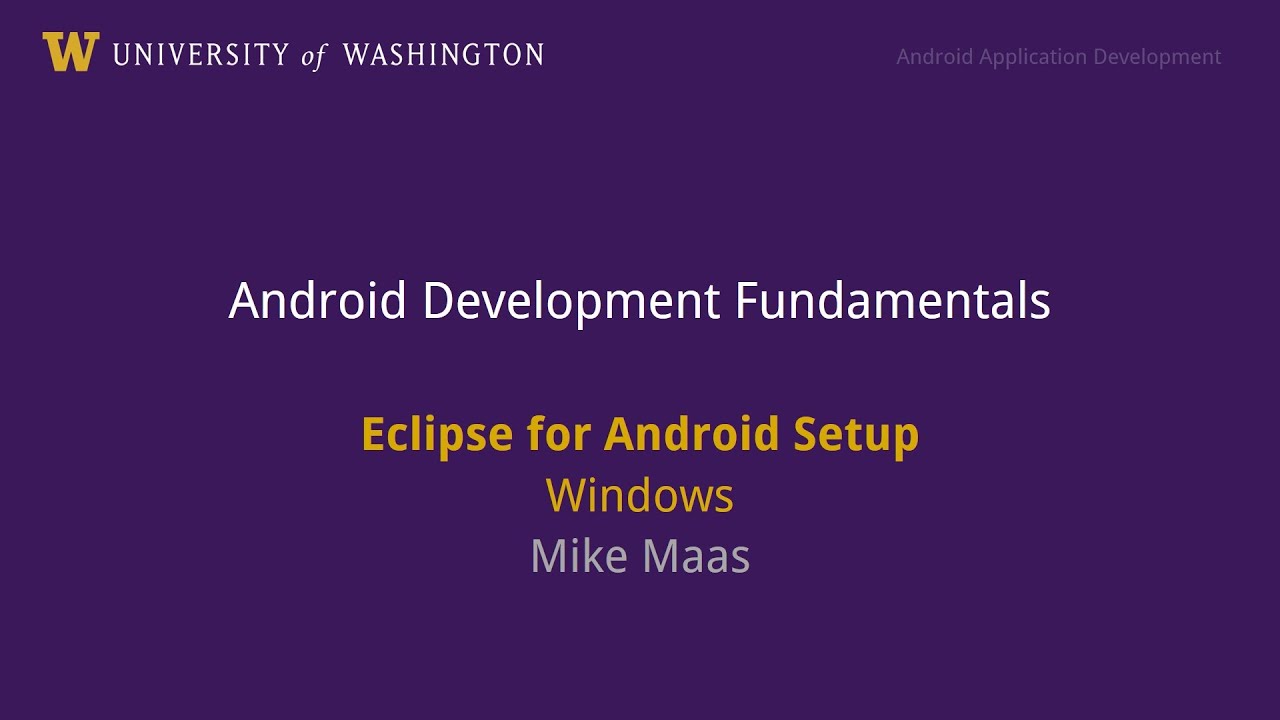 W UNIVERSITY of WASHINGTON

Android Application Development

Android Development Fundamentals

Eclipse for Android Setup
Windows
Mike Maas